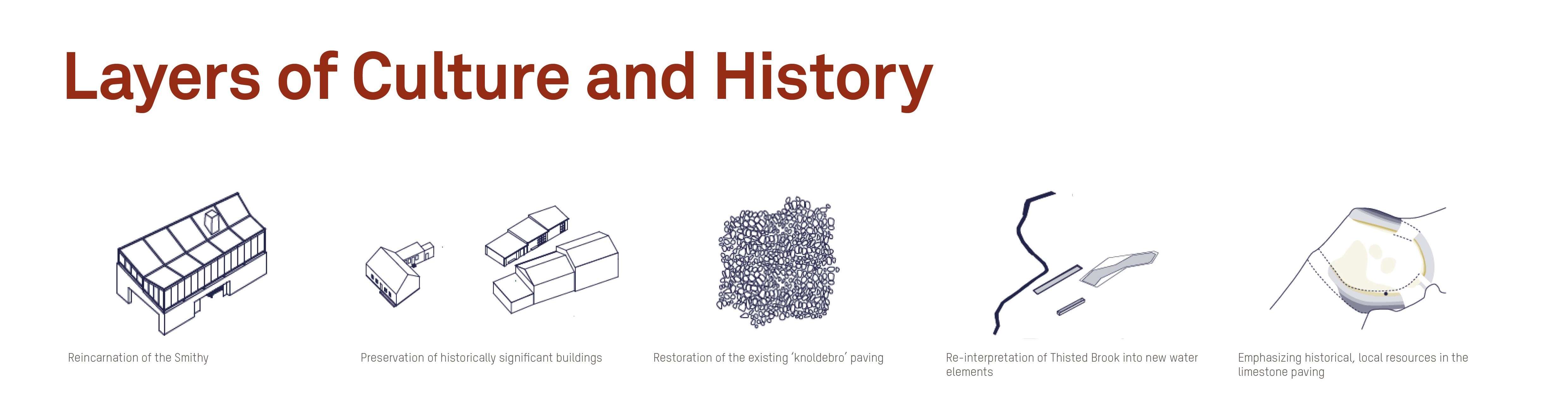 Layers of Culture and History

Reincarnation of the Smithy

Preservation of historically significant buildings

Restoration of the existing 'knoldebro' paving

Re-interpretation of Thisted Brook into new water elements

Emphasizing historical, local resources in the limestone paving